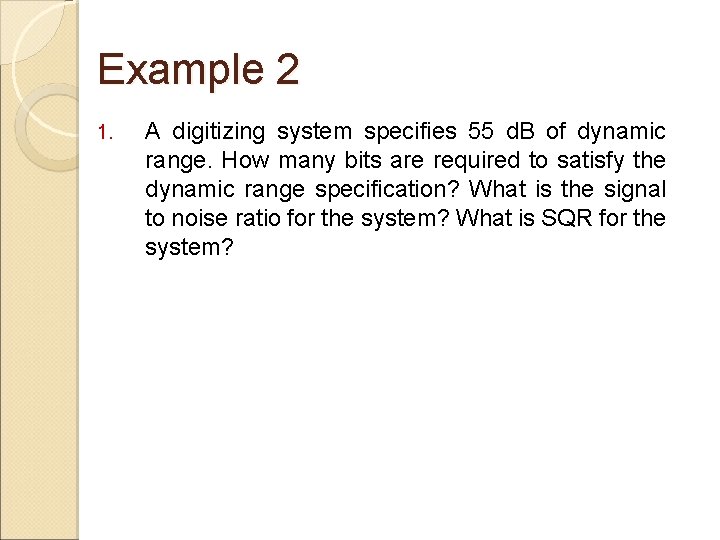 Example 2

1. A digitizing system specifies 55 dB of dynamic range. How many bits are required to satisfy the dynamic range specification? What is the signal to noise ratio for the system? What is SQR for the system?